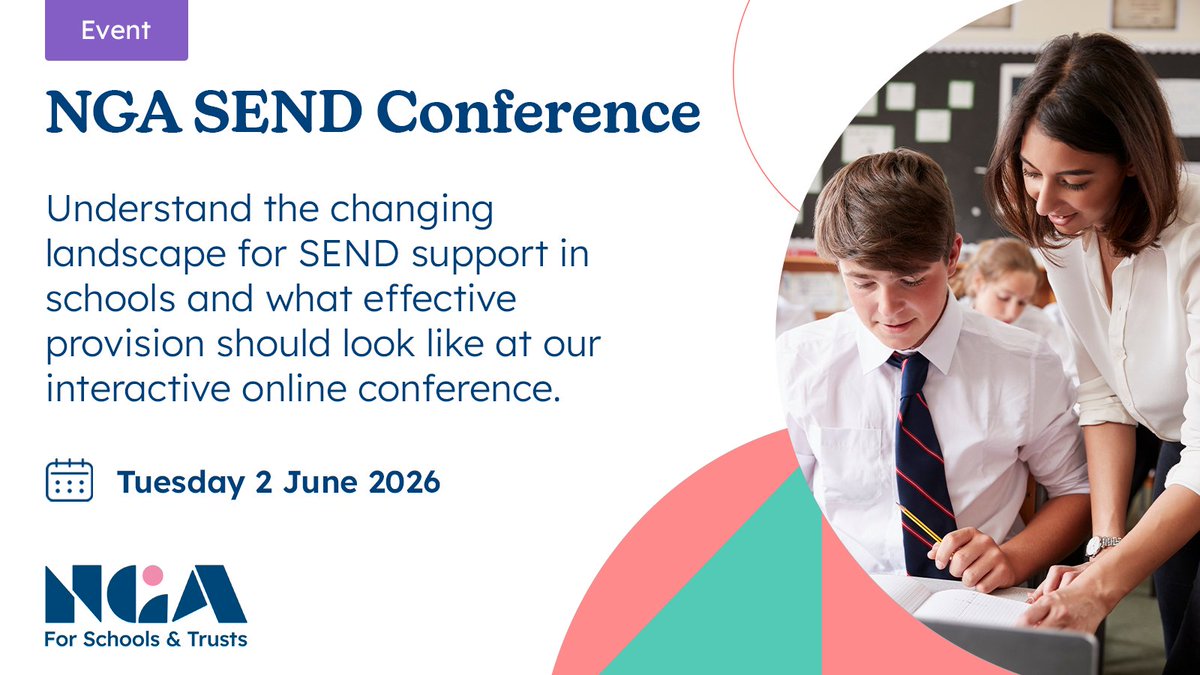 Event

NGA SEND Conference

Understand the changing landscape for SEND support in schools and what effective provision should look like at our interactive online conference.

Tuesday 2 June 2026

NGA
For Schools & Trusts